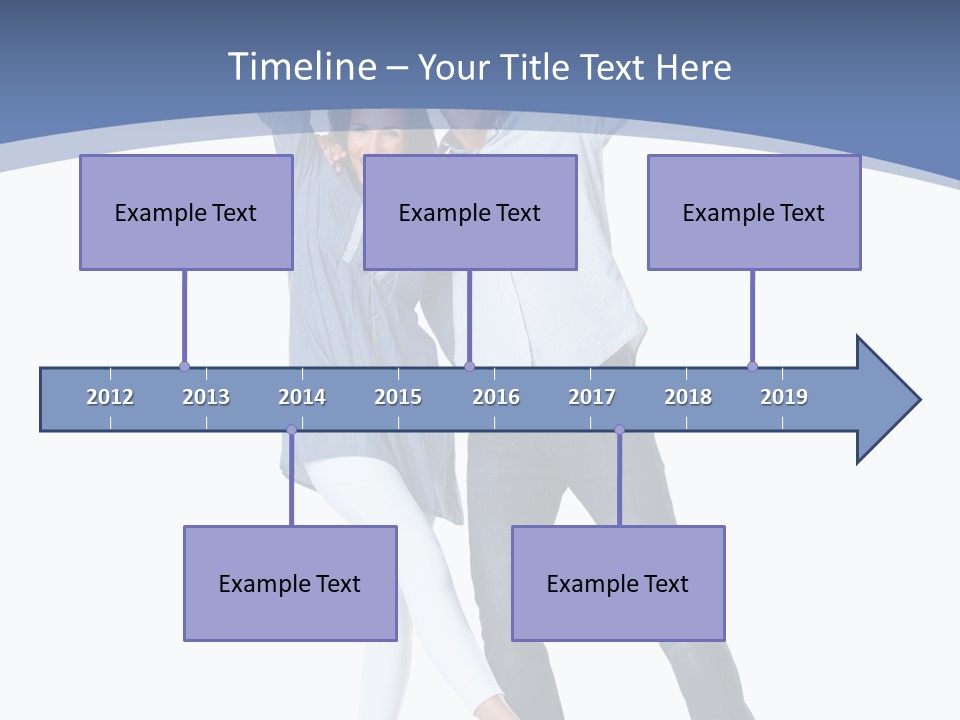 Timeline – Your Title Text Here

Example Text

Example Text

Example Text

2012 2013 2014 2015 2016 2017 2018 2019

Example Text

Example Text